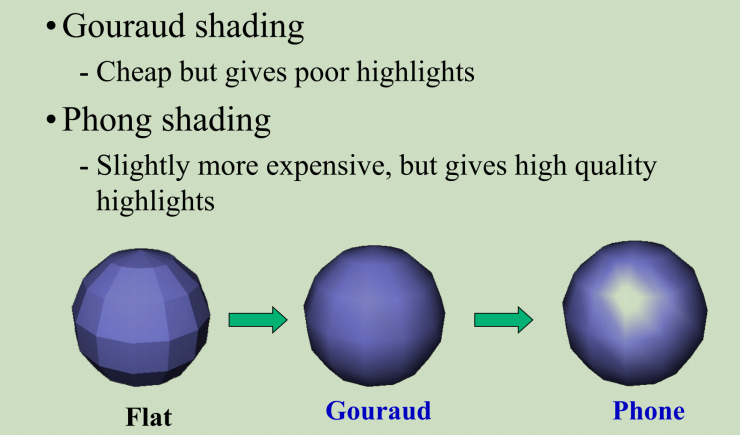 • Gouraud shading
- Cheap but gives poor highlights

• Phong shading
- Slightly more expensive, but gives high quality highlights

Flat

Gouraud

Phone